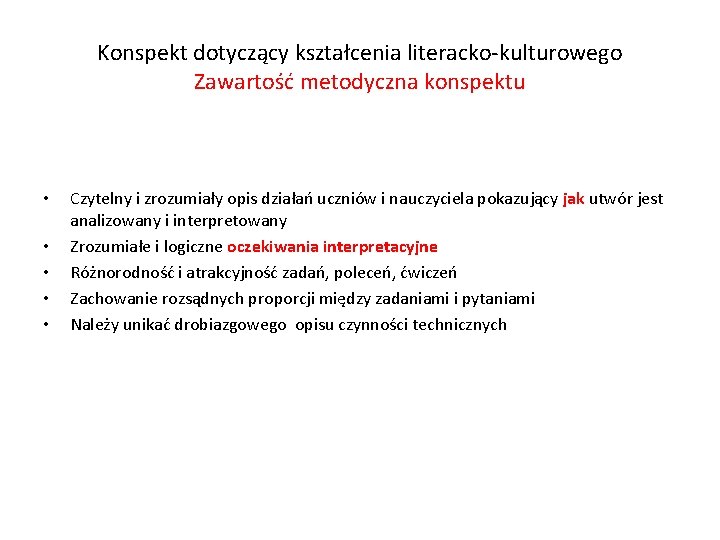 Konspekt dotyczący kształcenia literacko-kulturowego
Zawartość metodyczna konspektu

• Czytelny i zrozumiały opis działań uczniów i nauczyciela pokazujący jak utwór jest analizowany i interpretowany
• Zrozumiałe i logiczne oczekiwania interpretacyjne
• Różnorodność i atrakcyjność zadań, poleceń, ćwiczeń
• Zachowanie rozsądnych proporcji między zadaniami i pytaniami
• Należy unikać drobiazgowego opisu czynności technicznych